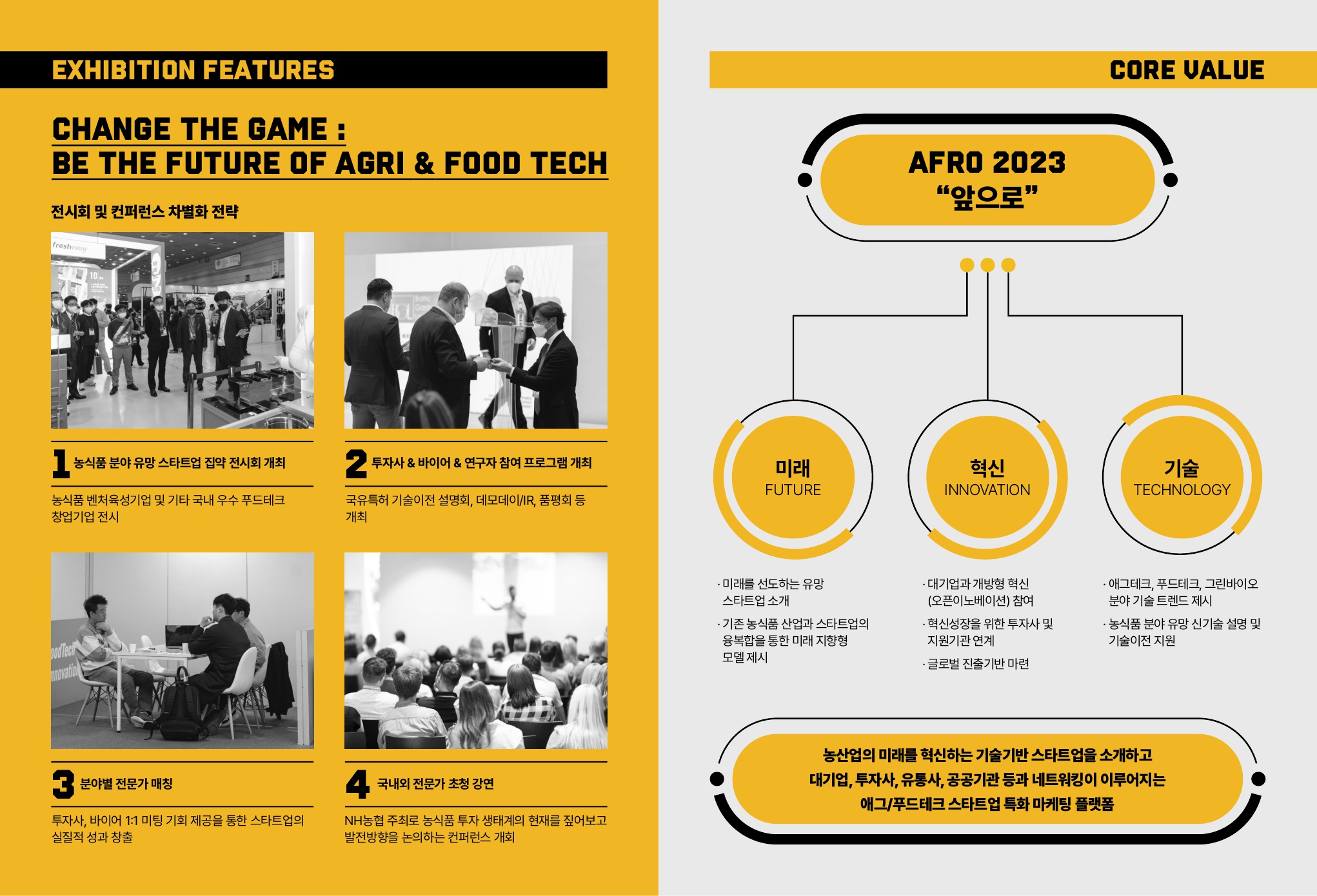 EXHIBITION FEATURES

CHANGE THE GAME :
BE THE FUTURE OF AGRI & FOOD TECH

전시회 및 컨퍼런스 차별화 전략

fresheasy

1 농식품 분야 유망 스타트업 집약 전시회 개최

농식품 벤처육성기업 및 기타 국내 우수 푸드테크 창업기업 전시

2 투자사 & 바이어 & 연구자 참여 프로그램 개최

국유특허 기술이전 설명회, 데모데이/IR, 품평회 등 개최

3 분야별 전문가 매칭

투자사, 바이어 1:1 미팅 기회 제공을 통한 스타트업의 실질적 성과 창출

4 국내외 전문가 초청 강연

NH농협 주최로 농식품 투자 생태계의 현재를 짚어보고 발전방향을 논의하는 컨퍼런스 개최

CORE VALUE

AFRO 2023
“앞으로”

미래
FUTURE

혁신
INNOVATION

기술
TECHNOLOGY

· 미래를 선도하는 유망 스타트업 소개
· 기존 농식품 산업과 스타트업의 융복합을 통한 미래 지향형 모델 제시

· 대기업과 개방형 혁신 (오픈이노베이션) 참여
· 혁신성장을 위한 투자사 및 지원기관 연계
· 글로벌 진출기반 마련

· 애그테크, 푸드테크, 그린바이오 분야 기술 트렌드 제시
· 농식품 분야 유망 신기술 설명 및 기술이전 지원

농산업의 미래를 혁신하는 기술기반 스타트업을 소개하고
대기업, 투자사, 유통사, 공공기관 등과 네트워킹이 이루어지는
애그/푸드테크 스타트업 특화 마케팅 플랫폼